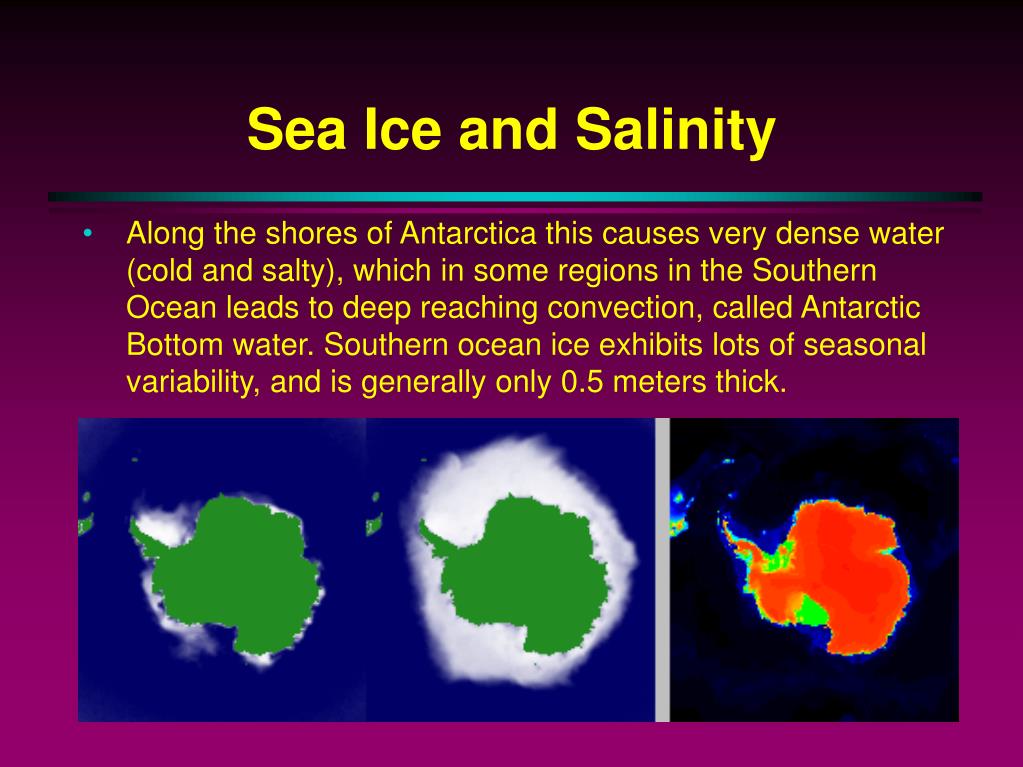 Sea Ice and Salinity

• Along the shores of Antarctica this causes very dense water (cold and salty), which in some regions in the Southern Ocean leads to deep reaching convection, called Antarctic Bottom water. Southern ocean ice exhibits lots of seasonal variability, and is generally only 0.5 meters thick.